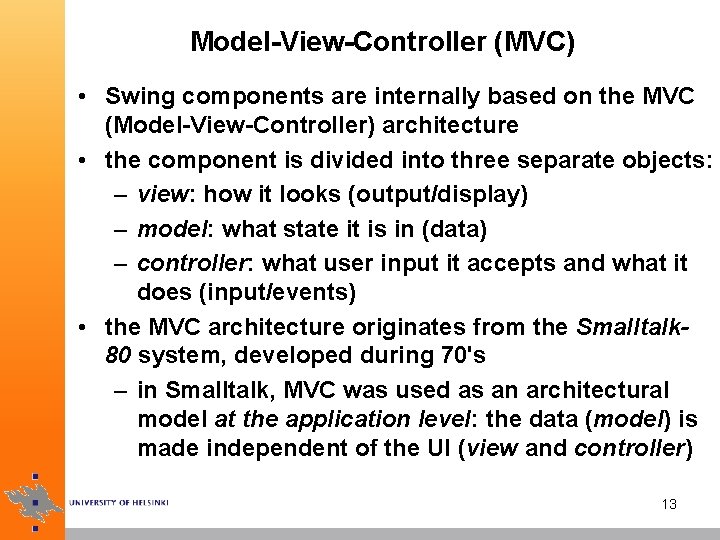 Model-View-Controller (MVC)

• Swing components are internally based on the MVC (Model-View-Controller) architecture

• the component is divided into three separate objects:

– view: how it looks (output/display)

– model: what state it is in (data)

– controller: what user input it accepts and what it does (input/events)

• the MVC architecture originates from the Smalltalk-80 system, developed during 70's

– in Smalltalk, MVC was used as an architectural model at the application level: the data (model) is made independent of the UI (view and controller)

UNIVERSITY OF HELSINKI

13